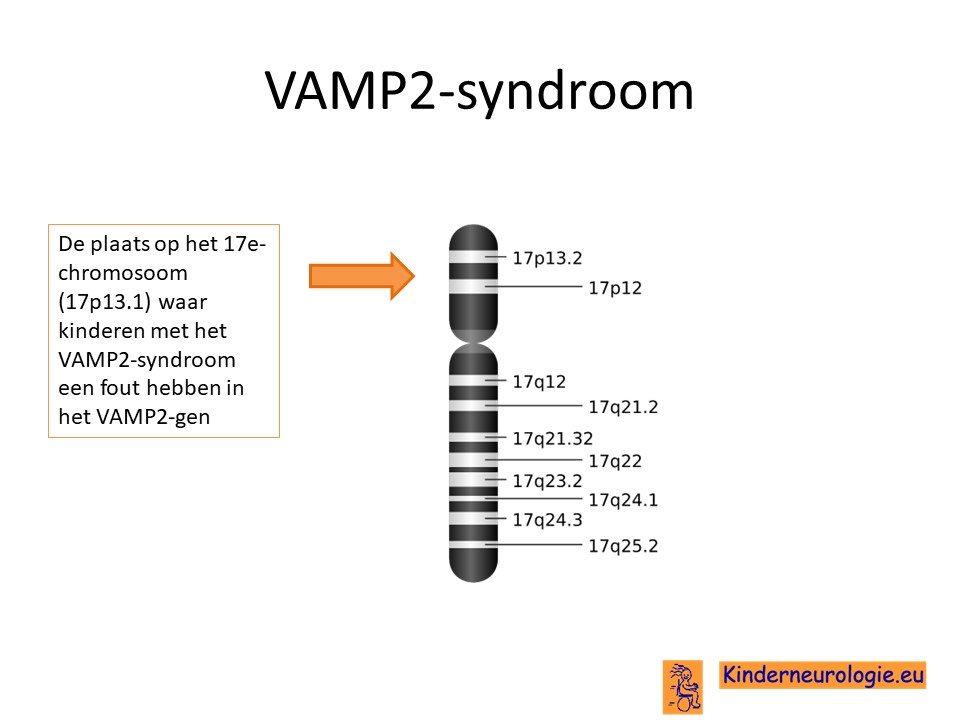 VAMP2-syndroom

De plaats op het 17e-chromosoom (17p13.1) waar kinderen met het VAMP2-syndroom een fout hebben in het VAMP2-gen

17p13.2
17p12
17q12
17q21.2
17q21.32
17q22
17q23.2
17q24.1
17q24.3
17q25.2

Kinderneurologie.eu